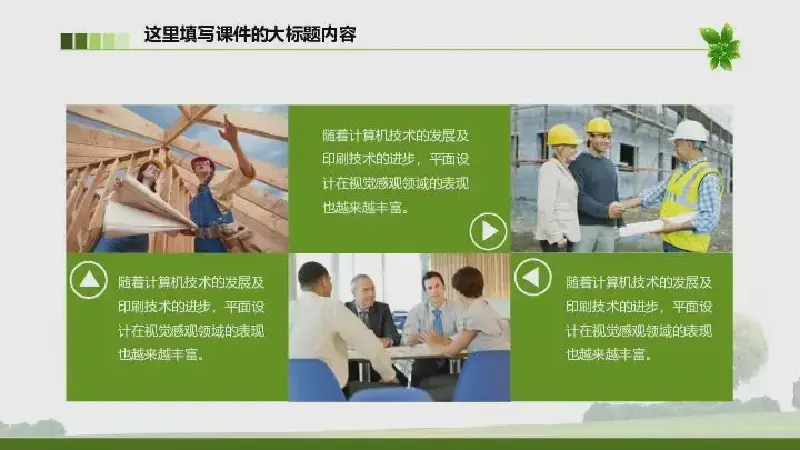 这里填写课件的大标题内容

随着计算机技术的发展及印刷技术的进步，平面设计在视觉感观领域的表现也越来越丰富。

随着计算机技术的发展及印刷技术的进步，平面设计在视觉感观领域的表现也越来越丰富。

随着计算机技术的发展及印刷技术的进步，平面设计在视觉感观领域的表现也越来越丰富。